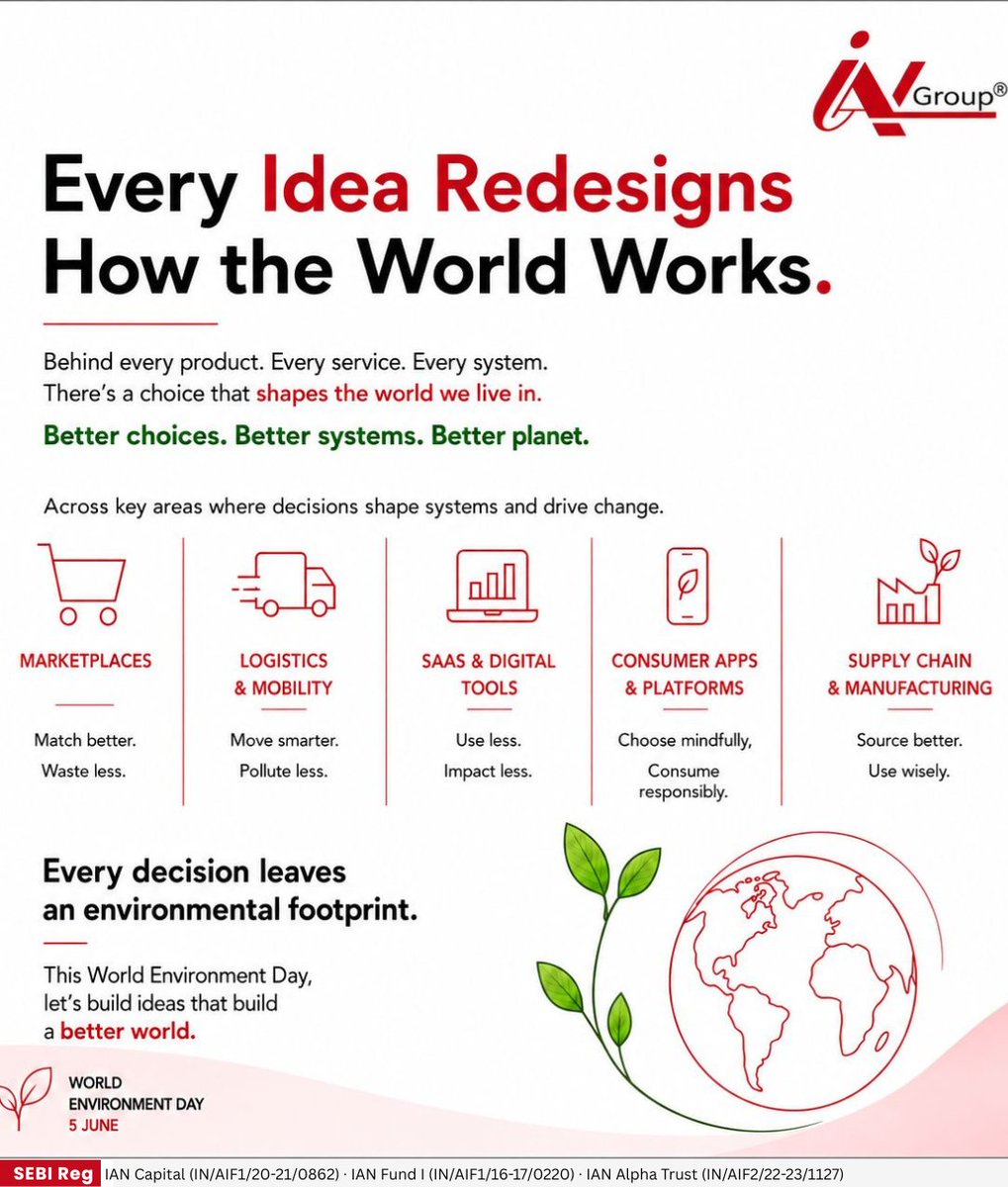 IAN Group®

Every Idea Redesigns How the World Works.

Behind every product. Every service. Every system. There's a choice that shapes the world we live in.

Better choices. Better systems. Better planet.

Across key areas where decisions shape systems and drive change.

MARKETPLACES

Match better. Waste less.

LOGISTICS & MOBILITY

Move smarter. Pollute less.

SAAS & DIGITAL TOOLS

Use less. Impact less.

CONSUMER APPS & PLATFORMS

Choose mindfully, Consume responsibly.

SUPPLY CHAIN & MANUFACTURING

Source better. Use wisely.

Every decision leaves an environmental footprint.

This World Environment Day, let's build ideas that build a better world.

WORLD ENVIRONMENT DAY 5 JUNE

SEBI Reg IAN Capital (IN/AIF1/20-21/0862) · IAN Fund I (IN/AIF1/16-17/0220) · IAN Alpha Trust (IN/AIF2/22-23/1127)